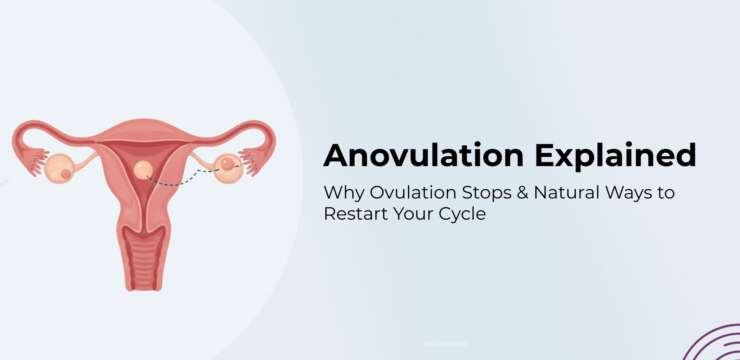 Anovulation Explained

Why Ovulation Stops & Natural Ways to Restart Your Cycle